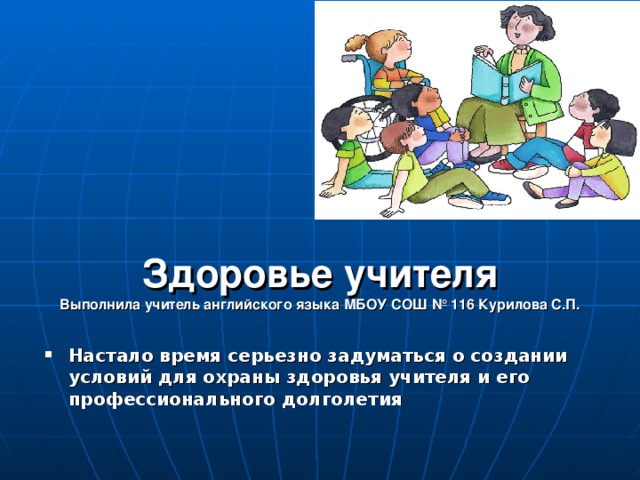 Здоровье учителя
Выполнила учитель английского языка МБОУ СОШ № 116 Курилова С.П.

▪ Настало время серьезно задуматься о создании условий для охраны здоровья учителя и его профессионального долголетия